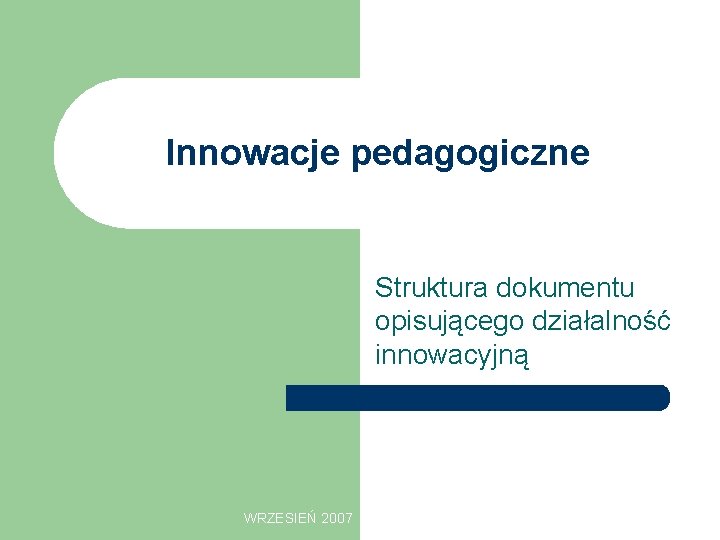 Innowacje pedagogiczne

Struktura dokumentu opisującego działalność innowacyjną

WRZESIEŃ 2007